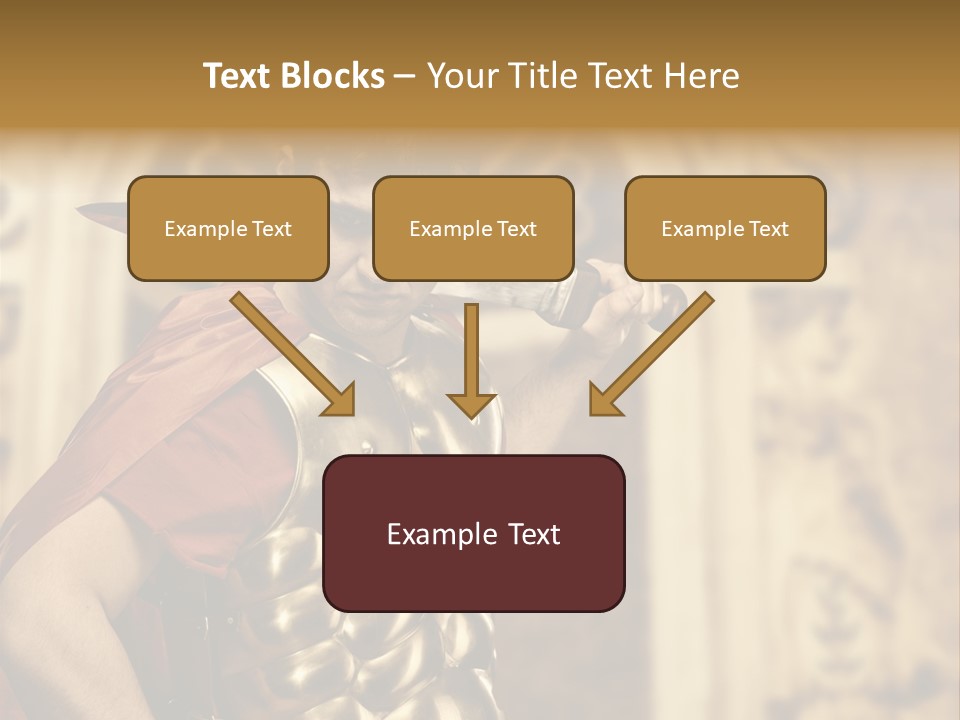 Text Blocks – Your Title Text Here

Example Text

Example Text

Example Text

Example Text